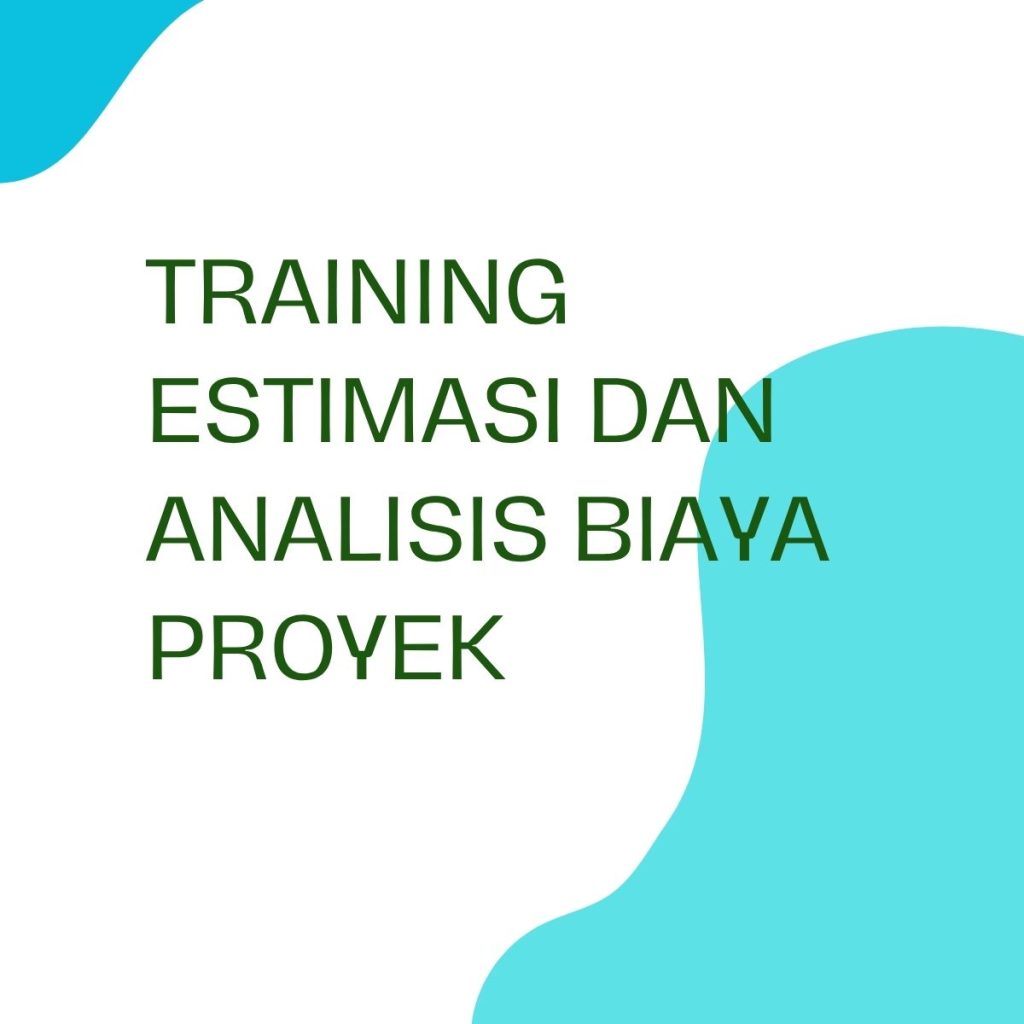 TRAINING ESTIMASI DAN ANALISIS BIAYA PROYEK